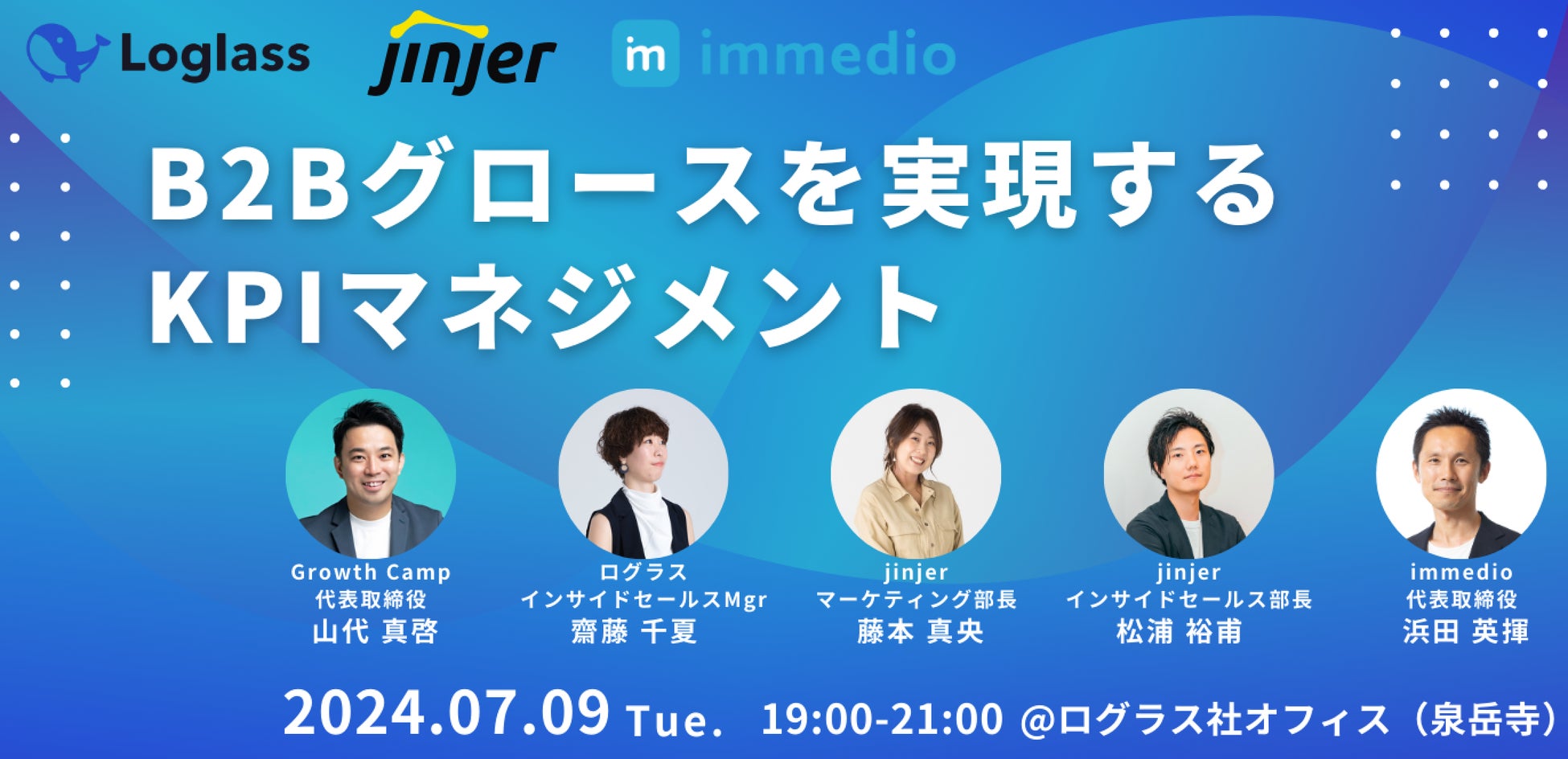 Loglass jinjer im immedio

B2Bグロースを実現する
KPIマネジメント

Growth Camp
代表取締役
山代 真啓

ログラス
インサイドセールスMgr
齋藤 千夏

jinjer
マーケティング部長
藤本 真央

jinjer
インサイドセールス部長
松浦 裕甫

immedio
代表取締役
浜田 英揮

2024.07.09 Tue. 19:00-21:00 @ログラス社オフィス（泉岳寺）